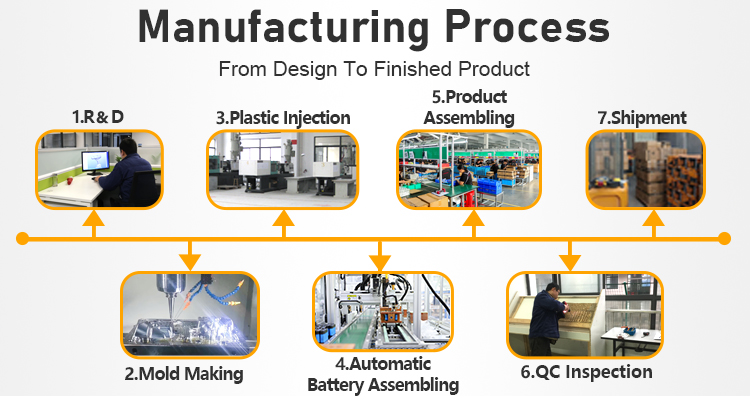 Manufacturing Process

From Design To Finished Product

1.R& D

3.Plastic Injection

5.Product Assembling

7.Shipment

2.Mold Making

4.Automatic Battery Assembling

6.QC Inspection